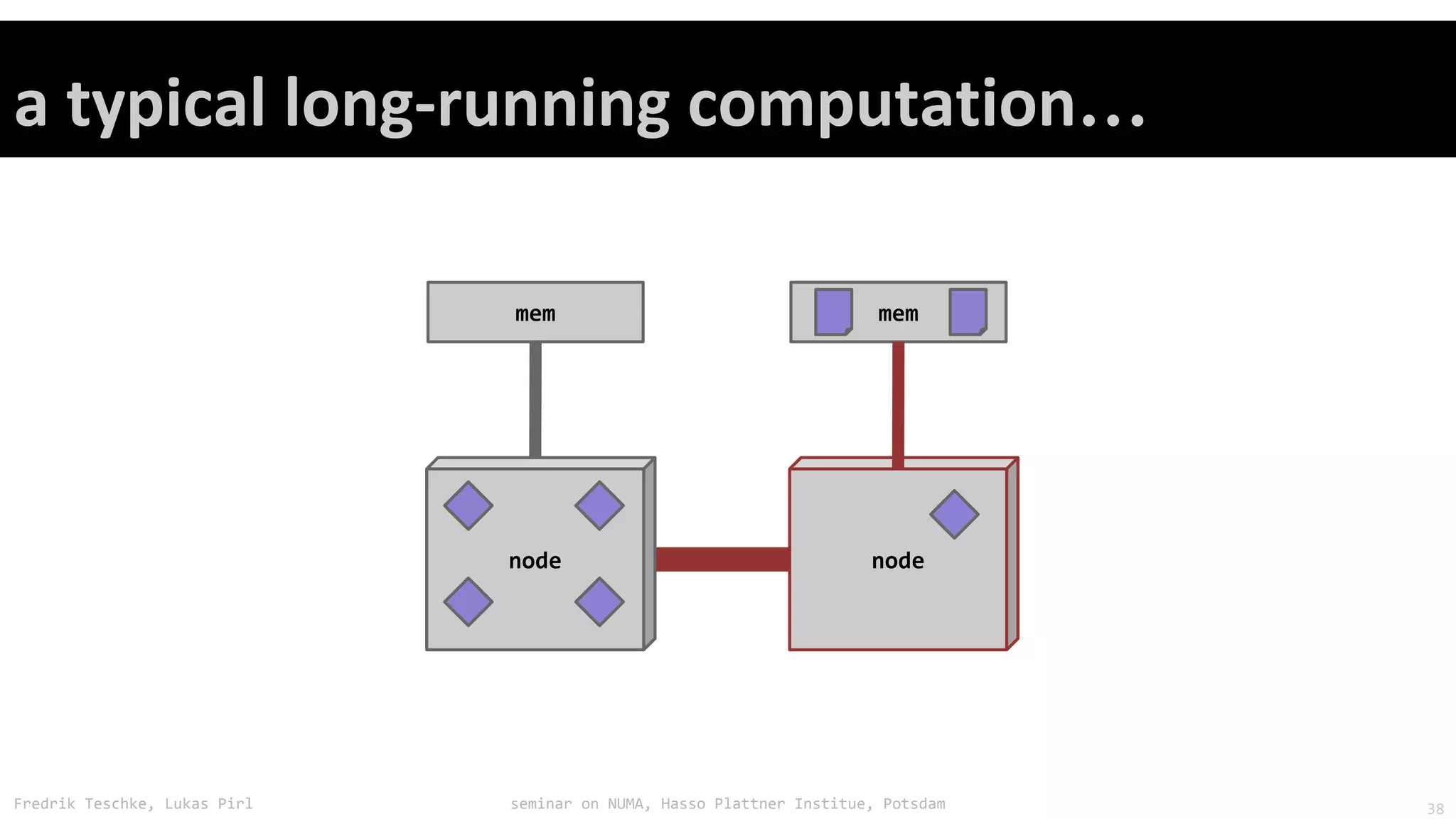 a typical long-running computation...

mem

mem

node

node

Fredrik Teschke, Lukas Pirl

seminar on NUMA, Hasso Plattner Institue, Potsdam

38